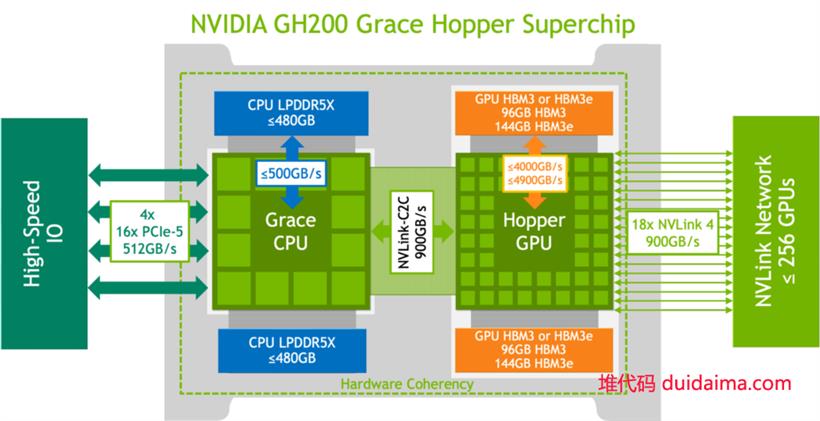 NVIDIA GH200 Grace Hopper Superchip

High-Speed IO

4x
16x PCIe-5
512GB/s

CPU LPDDR5X
≤480GB

≤500GB/s

Grace
CPU

CPU LPDDR5X
≤480GB

NVLink-C2C
900GB/s

GPU HBM3 or HBM3e
96GB HBM3
144GB HBM3e

≤4000GB/s
≤4900GB/s

Hopper
GPU

GPU HBM3 or HBM3e
96GB HBM3
144GB HBM3e

18x NVLink 4
900GB/s

NVLink Network
≤ 256 GPUs

Hardware Coherency

堆代码 duidaima.com